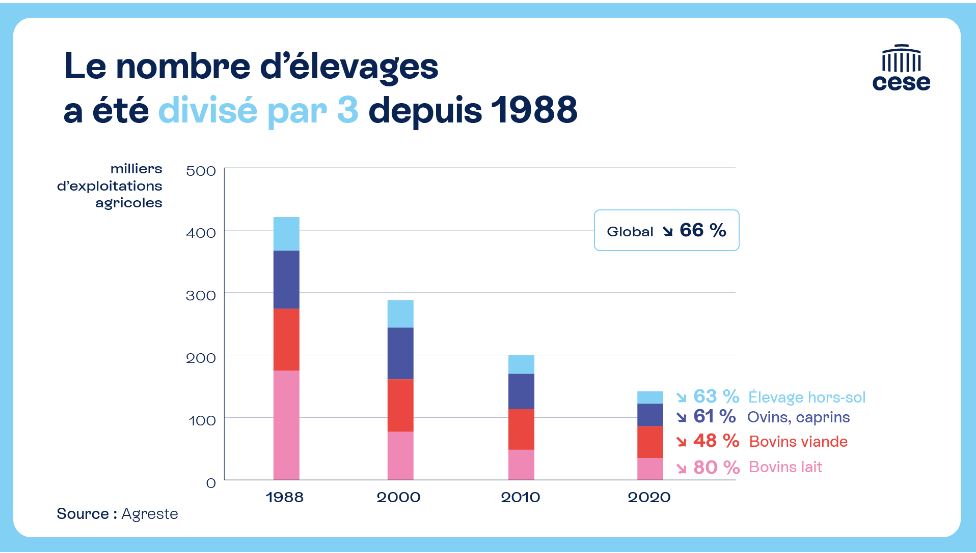 Le nombre d'élevages a été divisé par 3 depuis 1988

cese

milliers d'exploitations agricoles

500
400
300
200
100
0

Global ↘ 66 %

↘ 63 % Élevage hors-sol
↘ 61 % Ovins, caprins
↘ 48 % Bovins viande
↘ 80 % Bovins lait

1988 2000 2010 2020

Source : Agreste